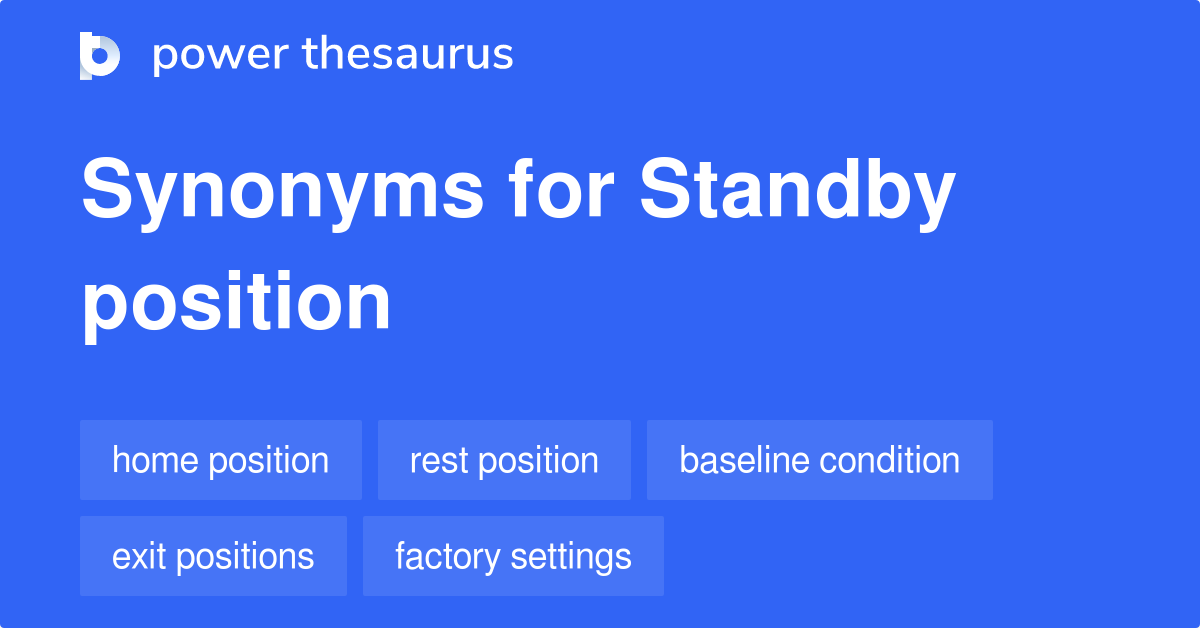 power thesaurus

Synonyms for Standby position

home position
rest position
baseline condition
exit positions
factory settings